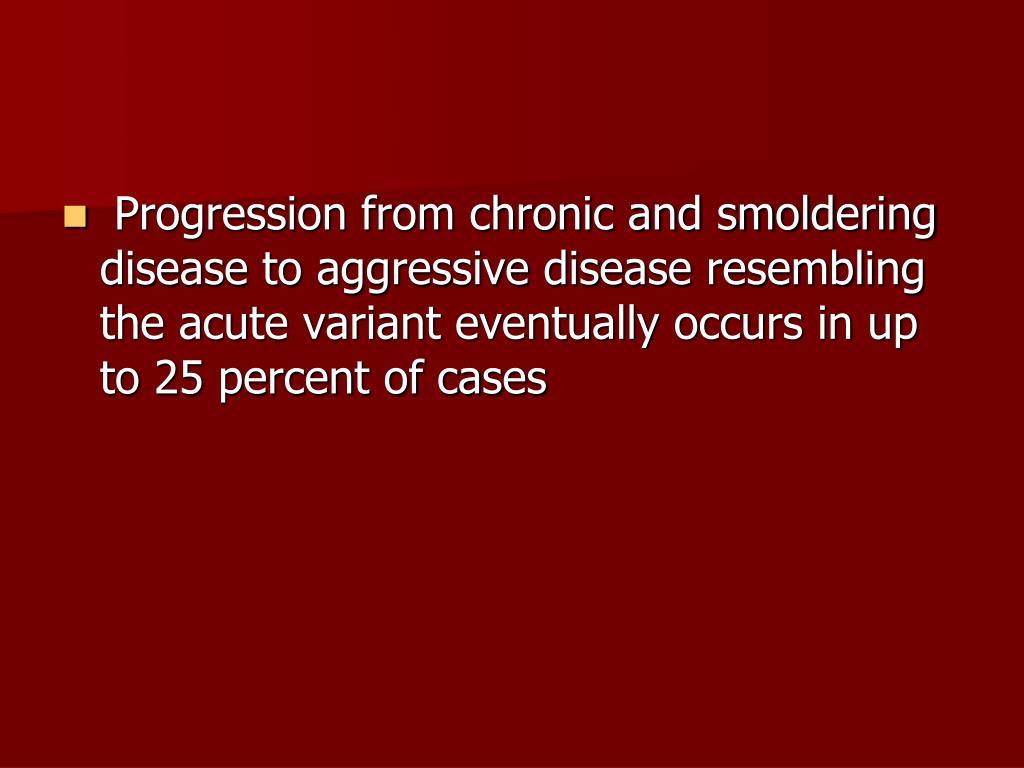 Progression from chronic and smoldering disease to aggressive disease resembling the acute variant eventually occurs in up to 25 percent of cases